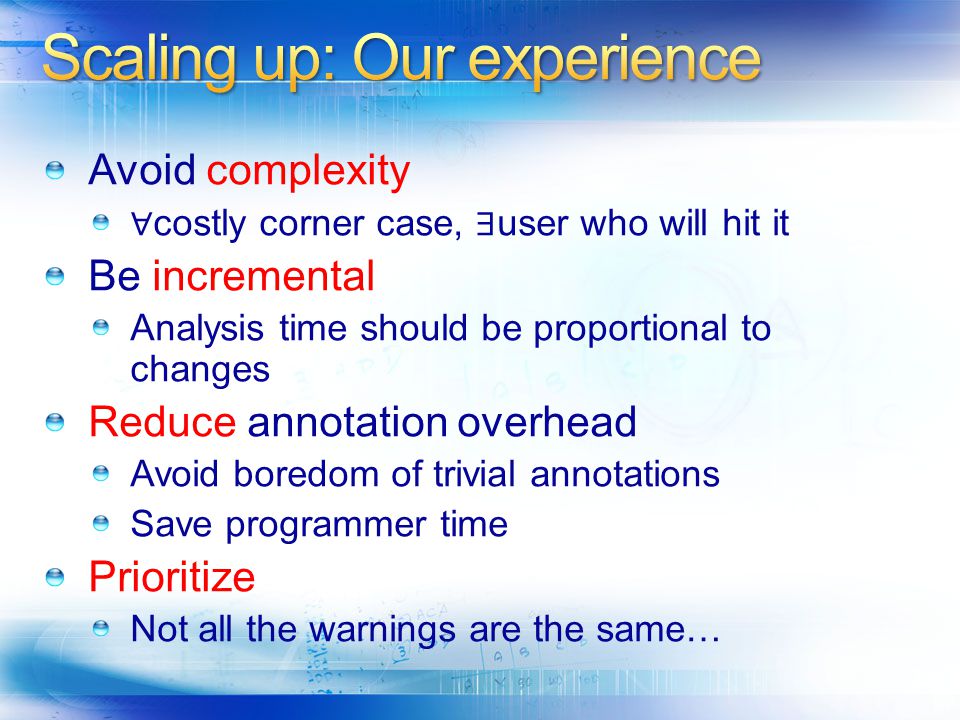 Scaling up: Our experience

Avoid complexity

$\forall$costly corner case, $\exists$user who will hit it

Be incremental

Analysis time should be proportional to changes

Reduce annotation overhead

Avoid boredom of trivial annotations

Save programmer time

Prioritize

Not all the warnings are the same…